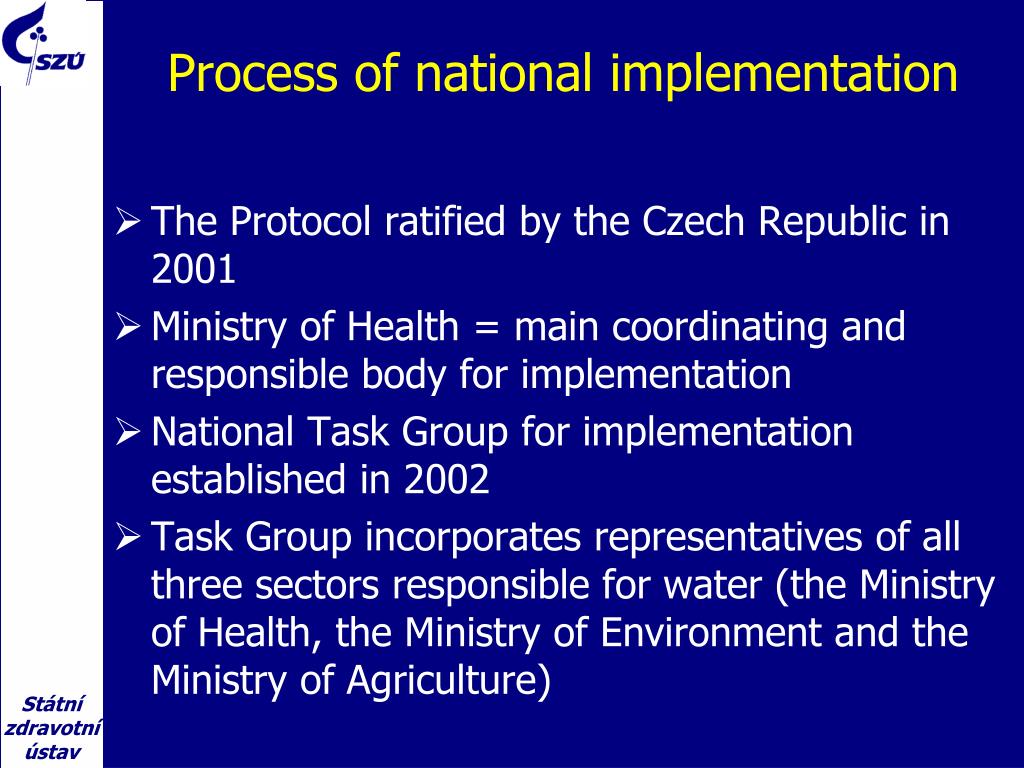 SZÚ

Process of national implementation

➢ The Protocol ratified by the Czech Republic in 2001
➢ Ministry of Health = main coordinating and responsible body for implementation
➢ National Task Group for implementation established in 2002
➢ Task Group incorporates representatives of all three sectors responsible for water (the Ministry of Health, the Ministry of Environment and the Ministry of Agriculture)

Státní zdravotní ústav